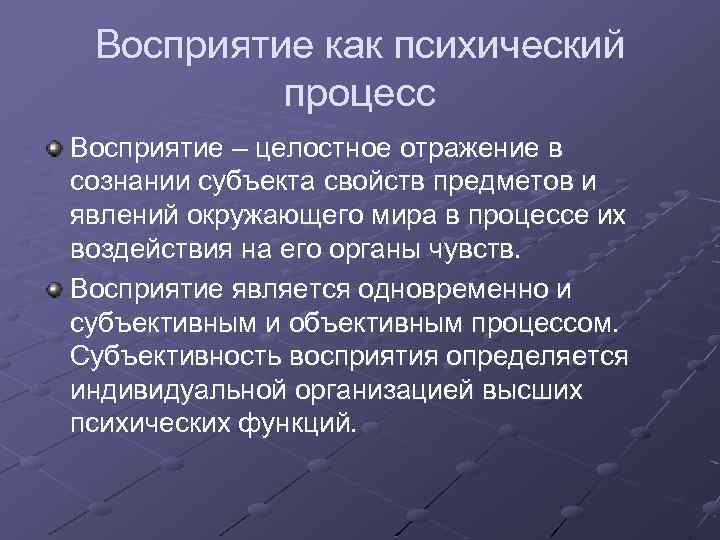 Восприятие как психический процесс

Восприятие – целостное отражение в сознании субъекта свойств предметов и явлений окружающего мира в процессе их воздействия на его органы чувств.

Восприятие является одновременно и субъективным и объективным процессом. Субъективность восприятия определяется индивидуальной организацией высших психических функций.